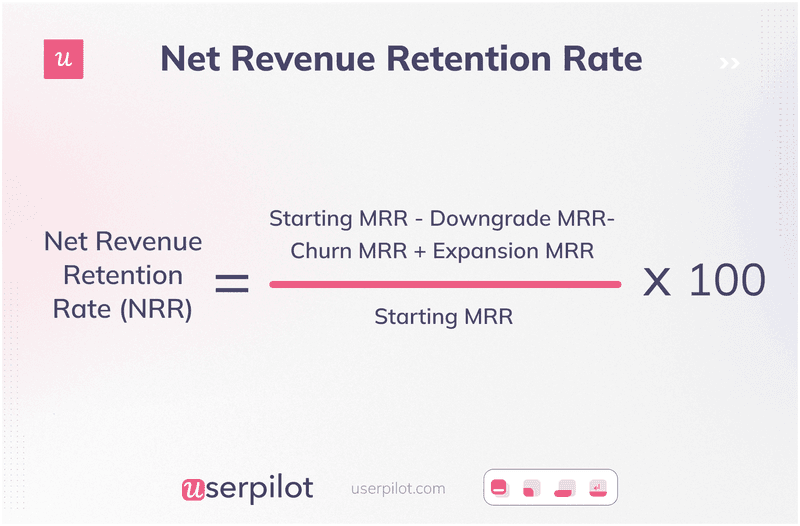 u

Net Revenue Retention Rate

Net Revenue Retention Rate (NRR) $= \frac{\text{Starting MRR - Downgrade MRR- Churn MRR + Expansion MRR}}{\text{Starting MRR}} \times 100$

userpilot userpilot.com